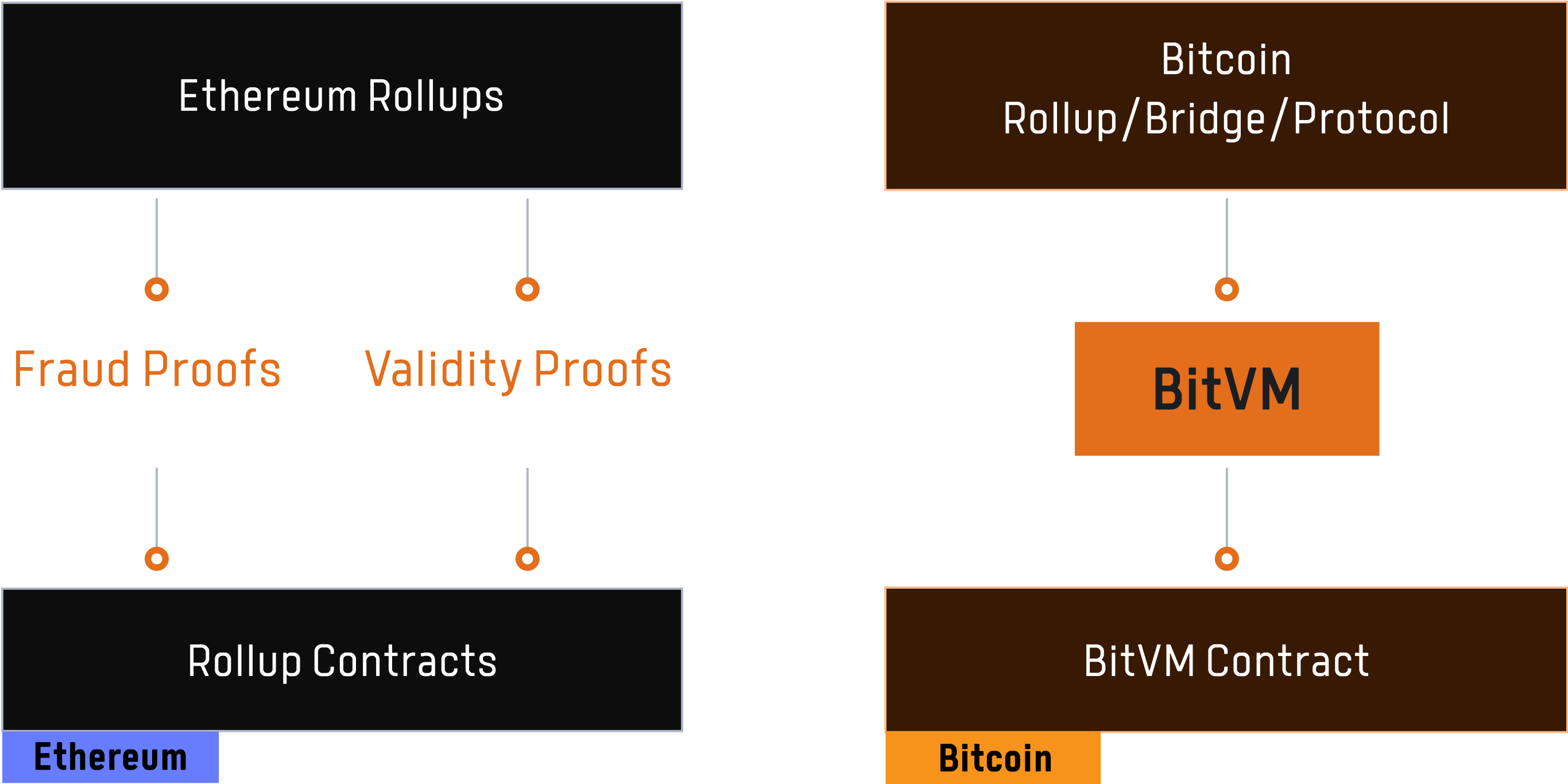 Ethereum Rollups

Fraud Proofs

Validity Proofs

Rollup Contracts

Ethereum

Bitcoin
Rollup/Bridge/Protocol

BitVM

BitVM Contract

Bitcoin